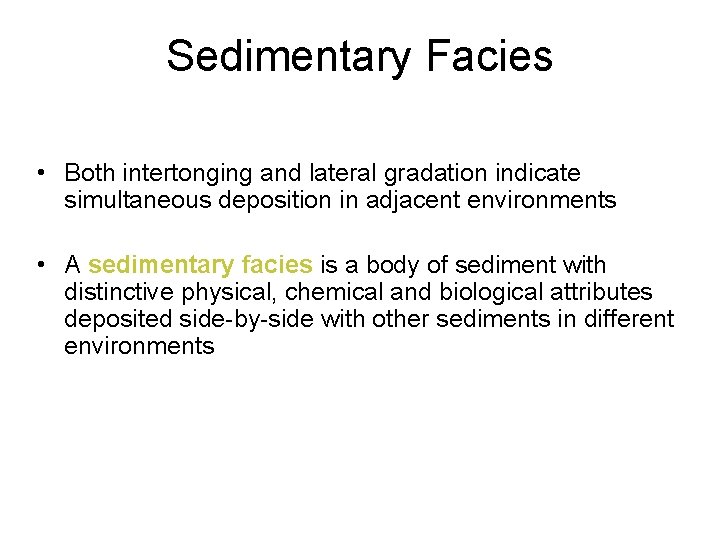 Sedimentary Facies

• Both intertonging and lateral gradation indicate simultaneous deposition in adjacent environments

• A sedimentary facies is a body of sediment with distinctive physical, chemical and biological attributes deposited side-by-side with other sediments in different environments